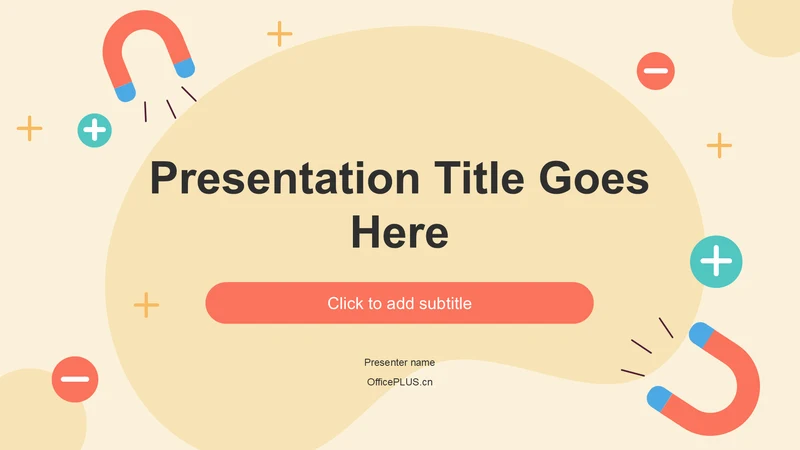 Presentation Title Goes Here

Click to add subtitle

Presenter name

OfficePLUS.cn